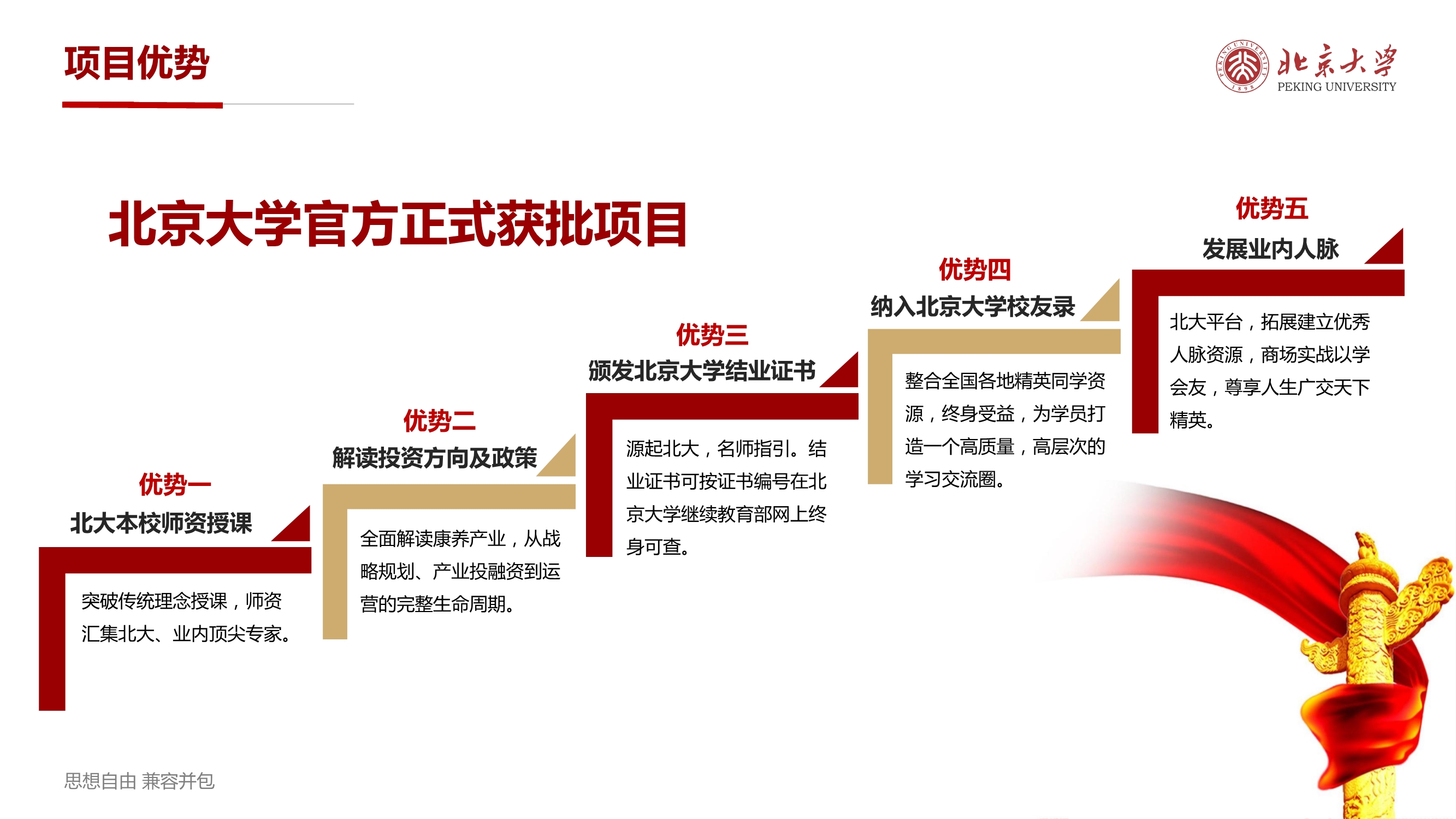 项目优势

北京大学
PEKING UNIVERSITY

北京大学官方正式获批项目

优势一
北大本校师资授课

突破传统理念授课，师资汇集北大、业内顶尖专家。

优势二
解读投资方向及政策

全面解读康养产业，从战略规划、产业投融资到运营的完整生命周期。

优势三
颁发北京大学结业证书

源起北大，名师指引。结业证书可按证书编号在北京大学继续教育部网上终身可查。

优势四
纳入北京大学校友录

整合全国各地精英同学资源，终身受益，为学员打造一个高质量，高层次的学习交流圈。

优势五
发展业内人脉

北大平台，拓展建立优秀人脉资源，商场实战以学会友，尊享人生广交天下精英。

思想自由 兼容并包